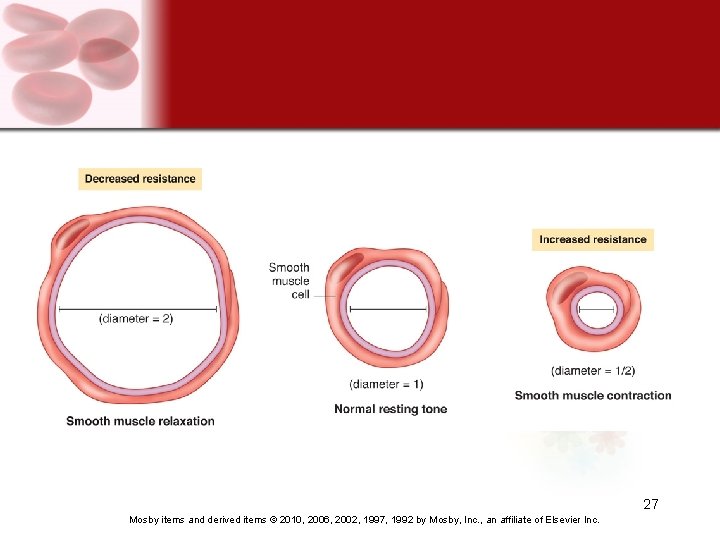 Decreased resistance

(diameter = 2)

Smooth muscle relaxation

Smooth muscle cell

(diameter = 1)

Normal resting tone

Increased resistance

(diameter = 1/2)

Smooth muscle contraction

27

Mosby items and derived items © 2010, 2006, 2002, 1997, 1992 by Mosby, Inc., an affiliate of Elsevier Inc.